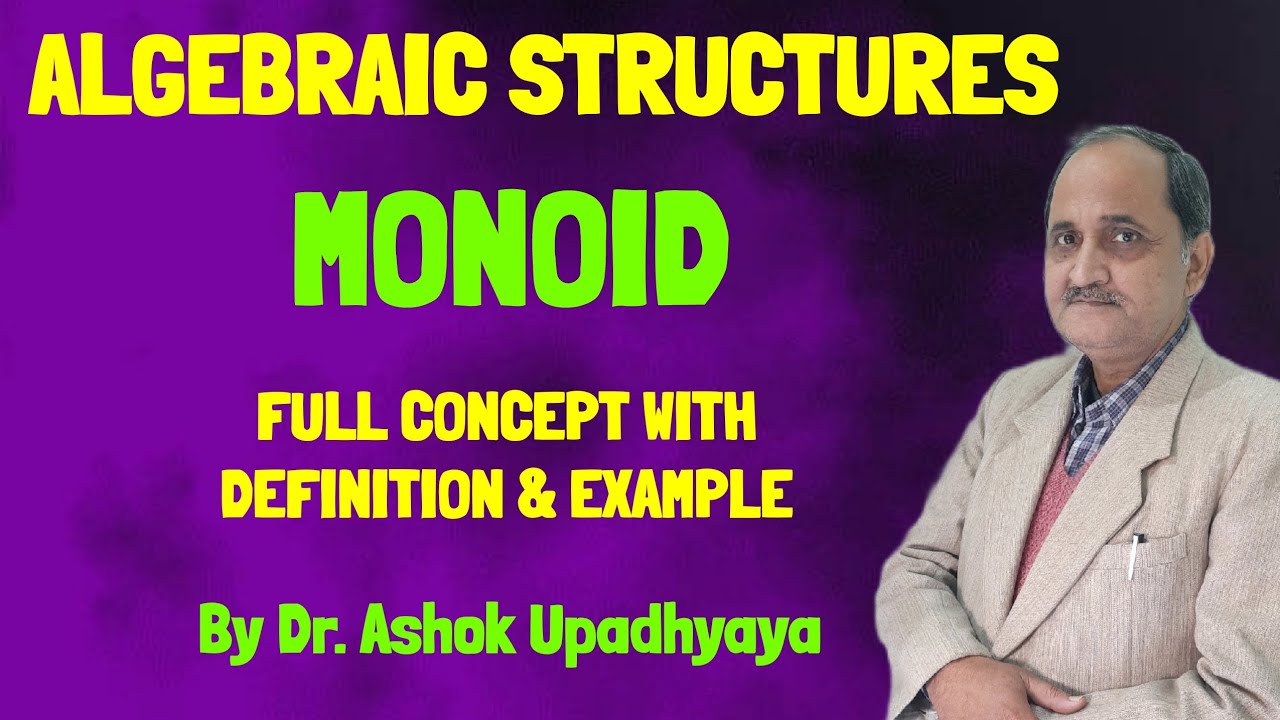 ALGEBRAIC STRUCTURES

MONOID

FULL CONCEPT WITH DEFINITION & EXAMPLE

By Dr. Ashok Upadhyaya